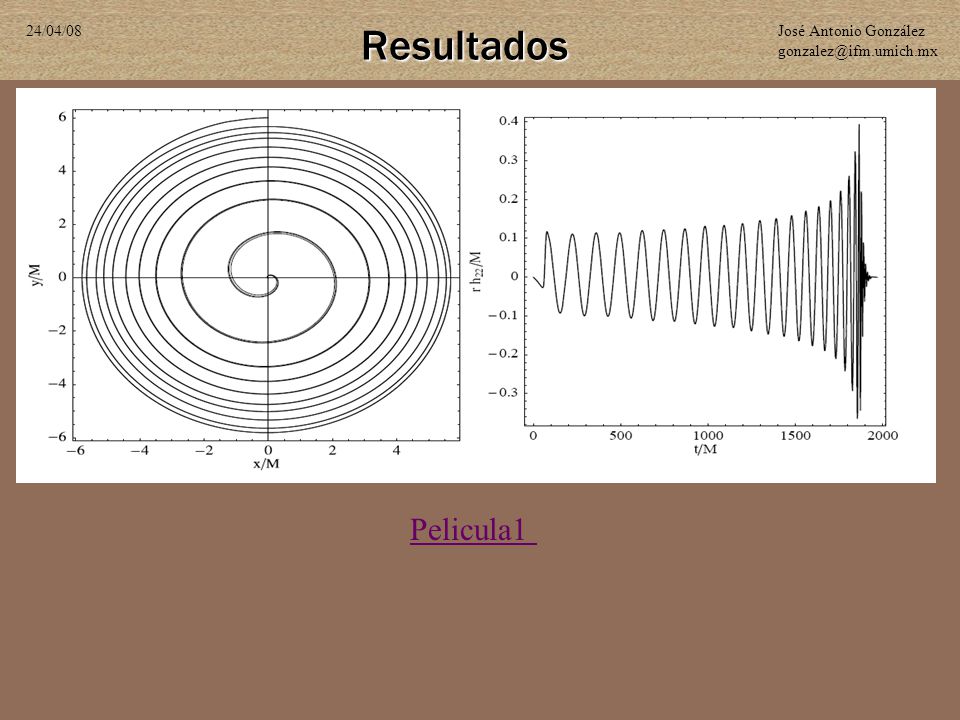 24/04/08

Resultados

José Antonio González
gonzalez@ifm.umich.mx

6
4
2
0
−2
−4
−6
y/M
−6 −4 −2 0 2 4
x/M

0.4
0.3
0.2
0.1
0
−0.1
−0.2
−0.3
r $h_{22}$/M
0 500 1000 1500 2000
t/M

Pelicula1